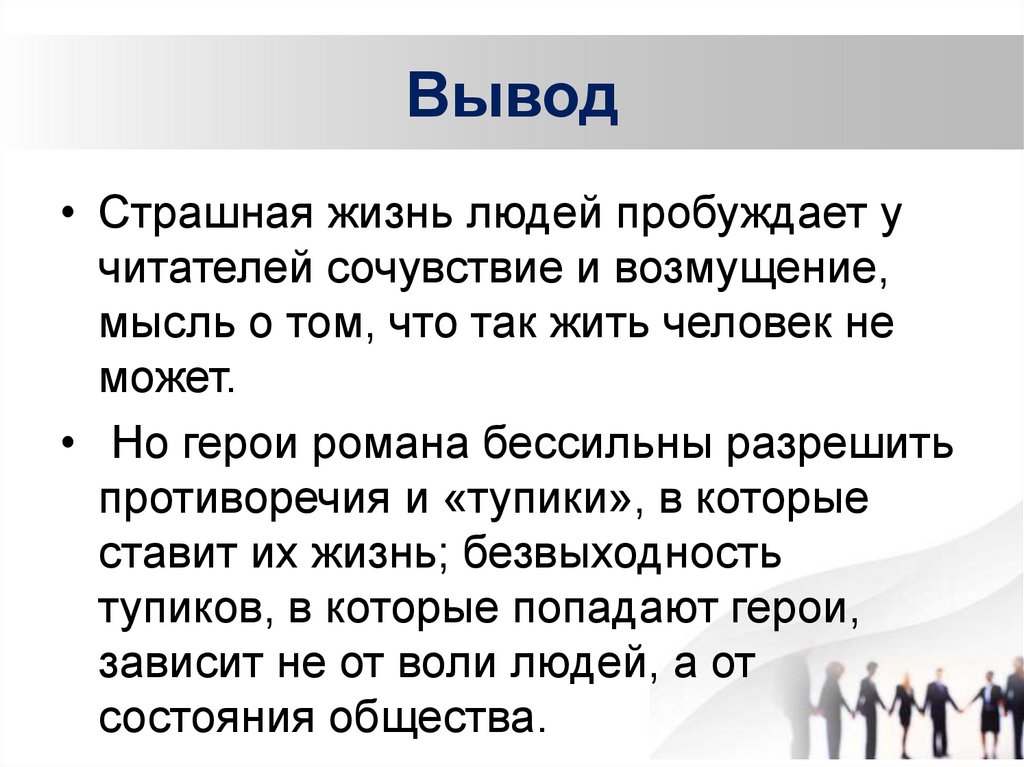 Вывод

• Страшная жизнь людей пробуждает у читателей сочувствие и возмущение, мысль о том, что так жить человек не может.

• Но герои романа бессильны разрешить противоречия и «тупики», в которые ставит их жизнь; безвыходность тупиков, в которые попадают герои, зависит не от воли людей, а от состояния общества.